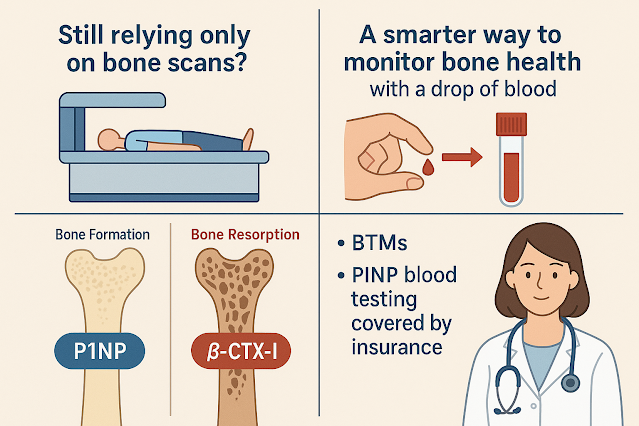 Still relying only on bone scans?

A smarter way to monitor bone health
with a drop of blood

Bone Formation

P1NP

Bone Resorption

β-CTX-I

• BTMs
• PINP blood testing covered by insurance